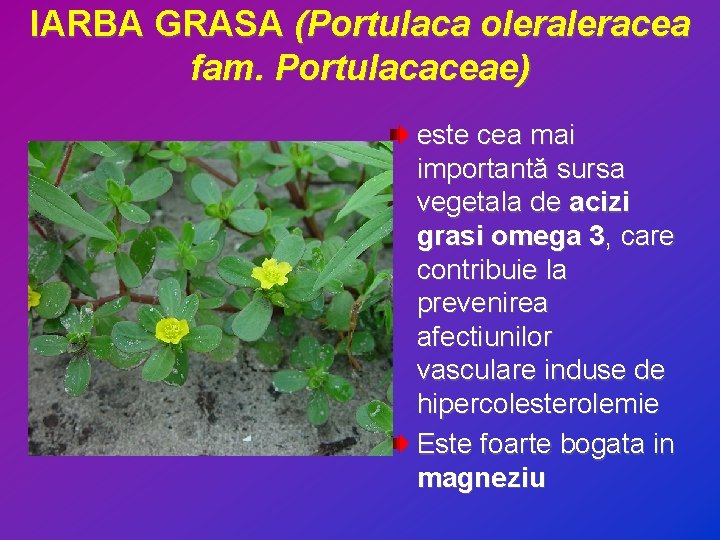 IARBA GRASA (Portulaca oleraleracea fam. Portulacaceae)

este cea mai importantă sursa vegetala de acizi grasi omega 3, care contribuie la prevenirea afectiunilor vasculare induse de hipercolesterolemie

Este foarte bogata in magneziu